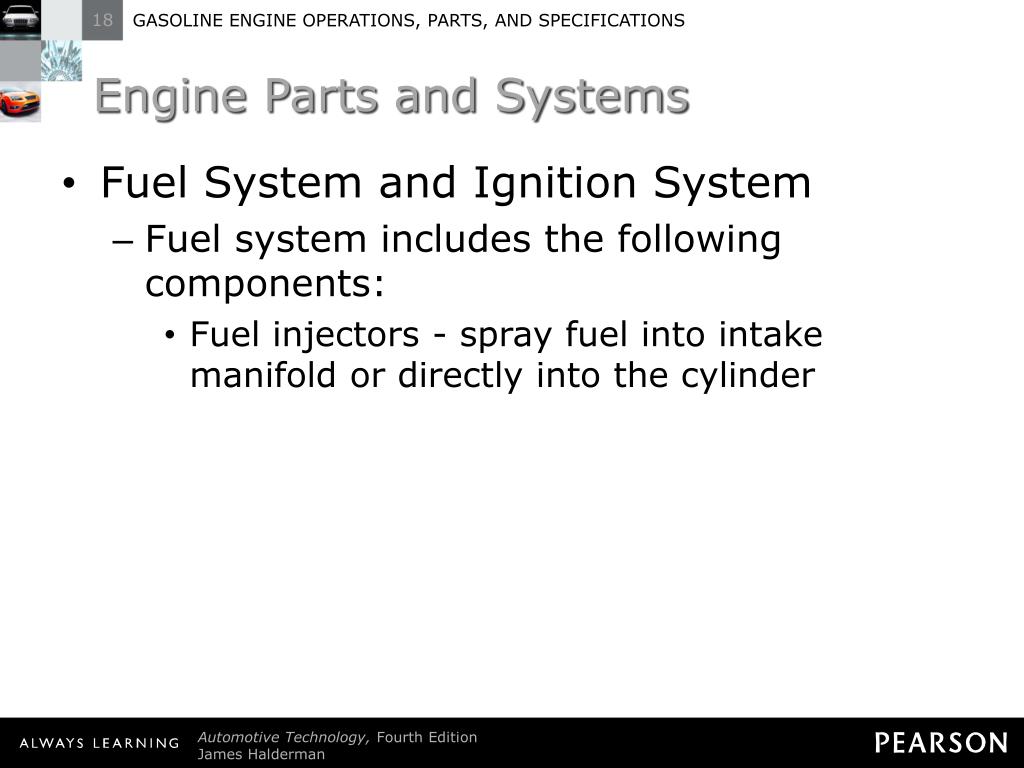 18 GASOLINE ENGINE OPERATIONS, PARTS, AND SPECIFICATIONS

Engine Parts and Systems

• Fuel System and Ignition System
– Fuel system includes the following components:
• Fuel injectors - spray fuel into intake manifold or directly into the cylinder

ALWAYS LEARNING

Automotive Technology, Fourth Edition
James Halderman

PEARSON